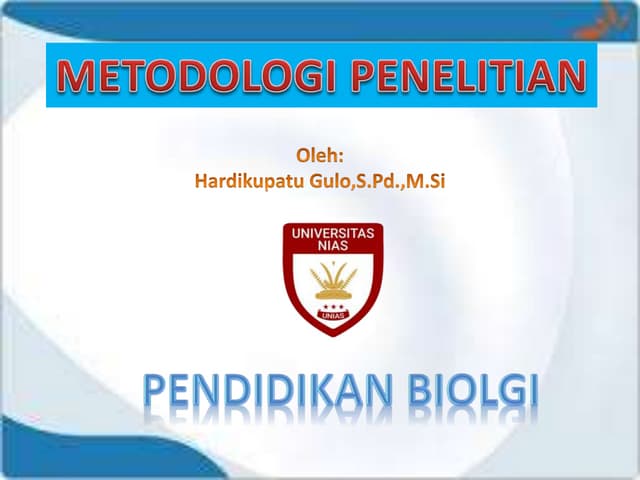 METODOLOGI PENELITIAN

Oleh:
Hardikupatu Gulo,S.Pd.,M.Si

UNIVERSITAS NIAS

UNIAS

PENDIDIKAN BIOLGI